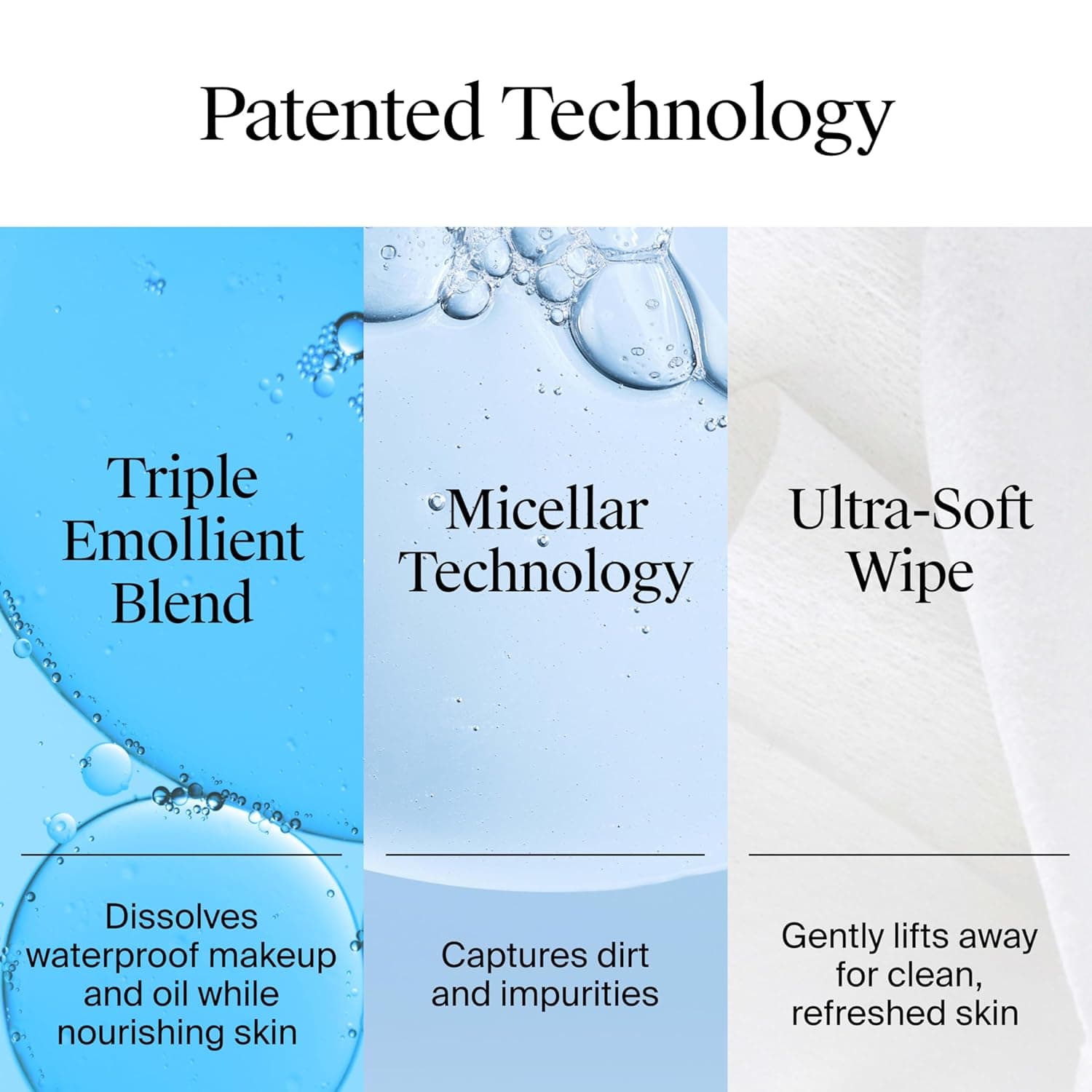 Patented Technology

Triple Emollient Blend

Dissolves waterproof makeup and oil while nourishing skin

Micellar Technology

Captures dirt and impurities

Ultra-Soft Wipe

Gently lifts away for clean, refreshed skin